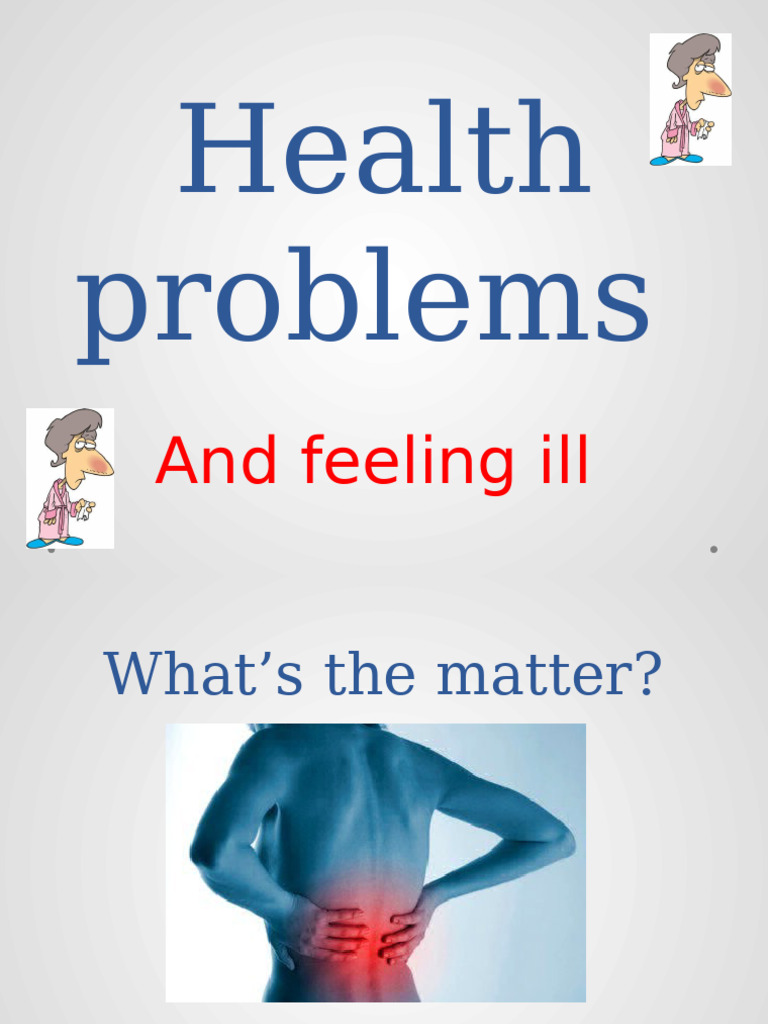 Health problems

And feeling ill

What’s the matter?